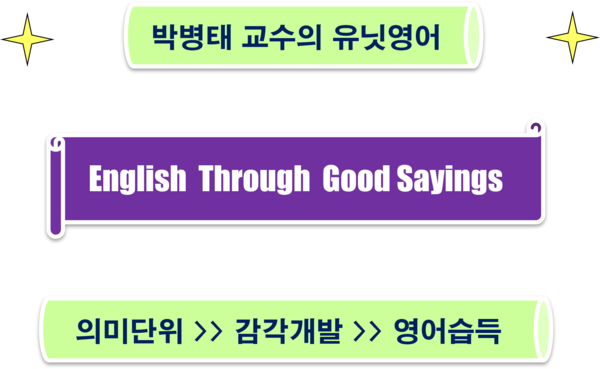 박병태 교수의 유닛영어

English Through Good Sayings

의미단위 >> 감각개발 >> 영어습득